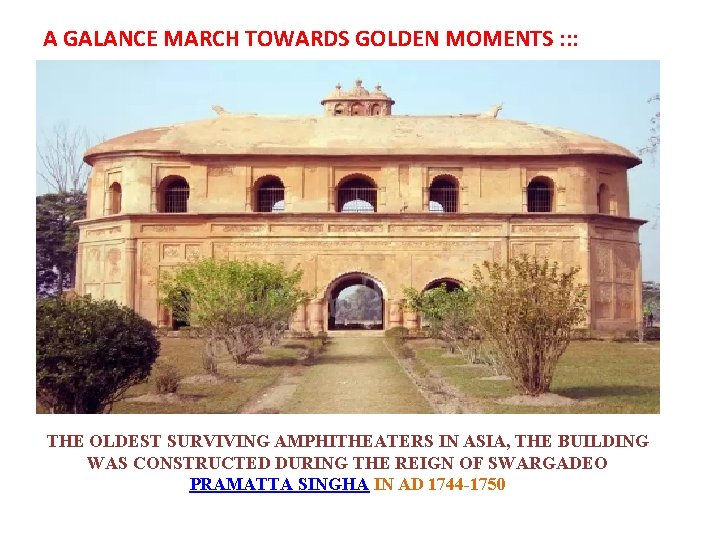 A GALANCE MARCH TOWARDS GOLDEN MOMENTS :::

THE OLDEST SURVIVING AMPHITHEATERS IN ASIA, THE BUILDING WAS CONSTRUCTED DURING THE REIGN OF SWARGADEO PRAMATTA SINGHA IN AD 1744-1750